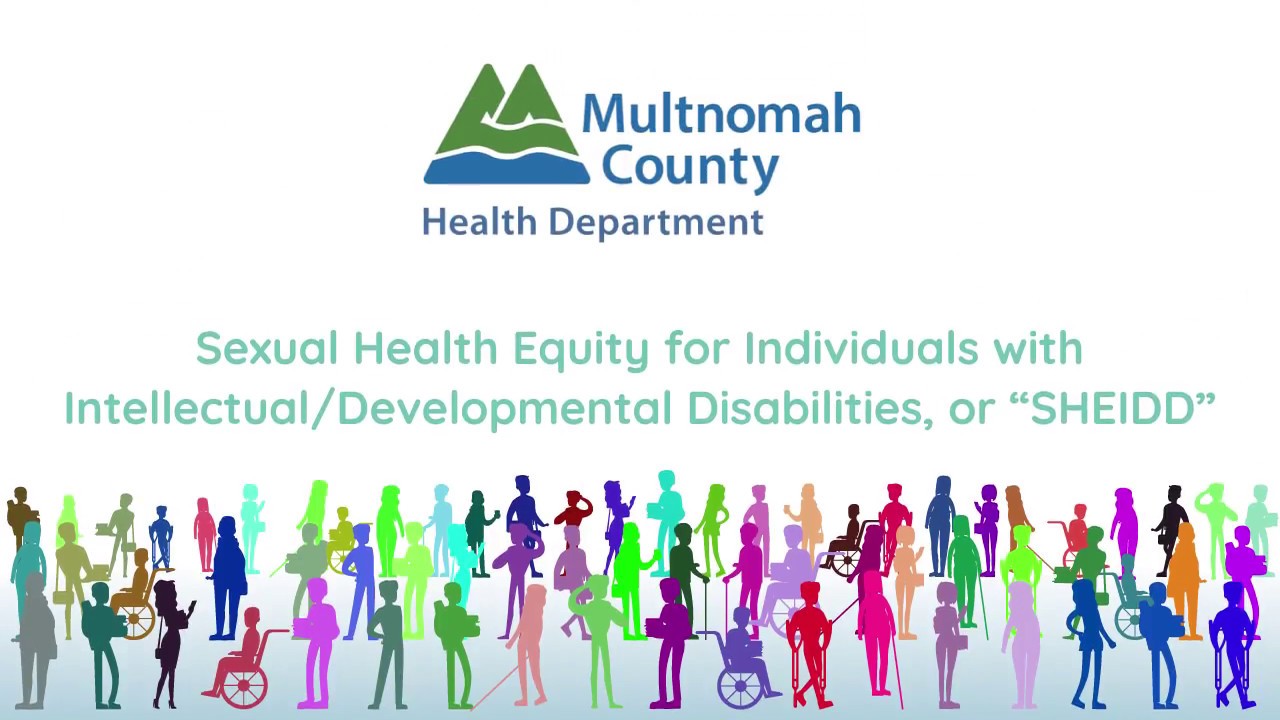 Multnomah County
Health Department

Sexual Health Equity for Individuals with Intellectual/Developmental Disabilities, or “SHEIDD”